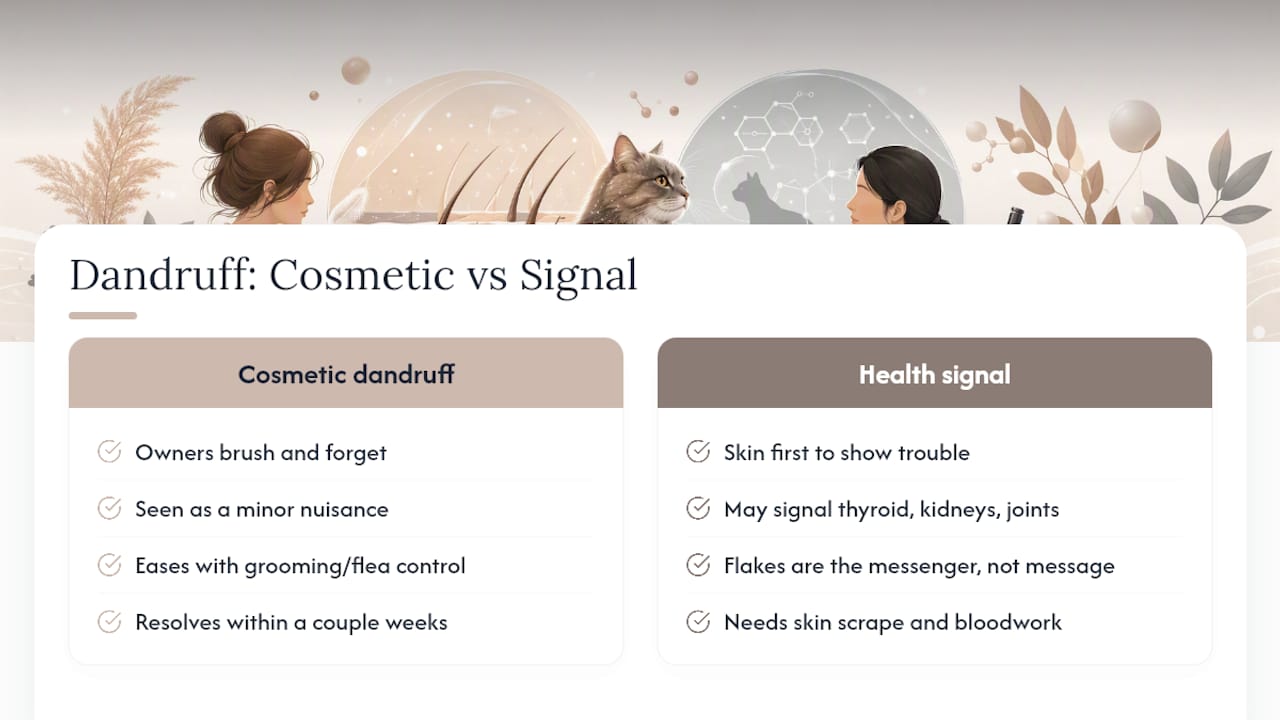 Dandruff: Cosmetic vs Signal

Cosmetic dandruff

Owners brush and forget

Seen as a minor nuisance

Eases with grooming/flea control

Resolves within a couple weeks

Health signal

Skin first to show trouble

May signal thyroid, kidneys, joints

Flakes are the messenger, not message

Needs skin scrape and bloodwork